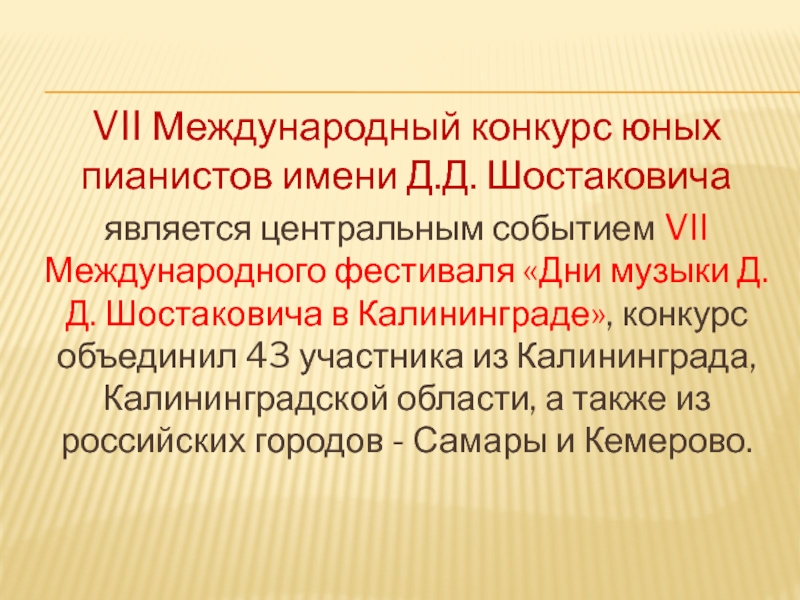 VII Международный конкурс юных пианистов имени Д.Д. Шостаковича является центральным событием VII Международного фестиваля «Дни музыки Д. Д. Шостаковича в Калининграде», конкурс объединил 43 участника из Калининграда, Калининградской области, а также из российских городов - Самары и Кемерово.